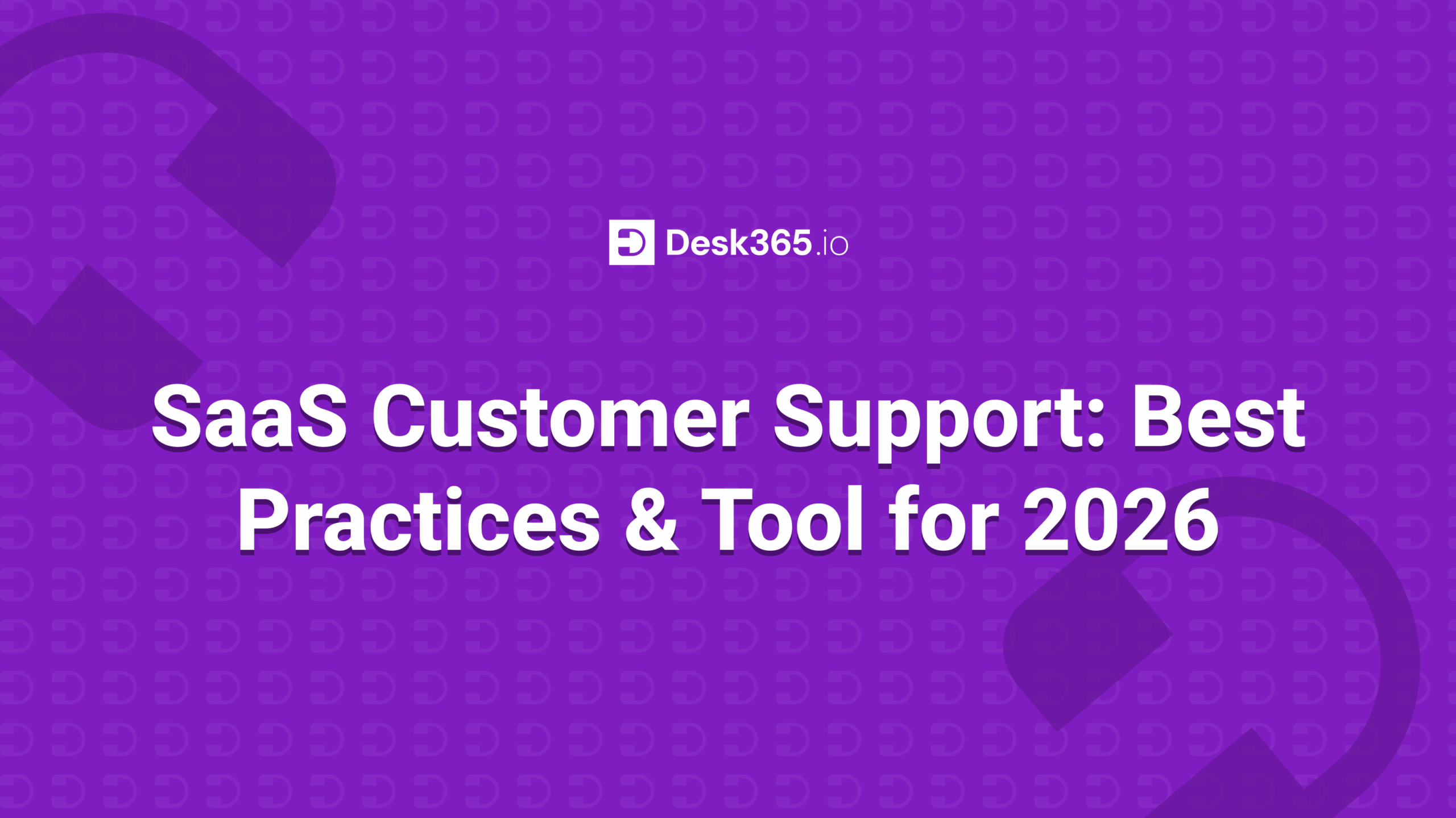 Desk365.io

SaaS Customer Support: Best Practices & Tool for 2026